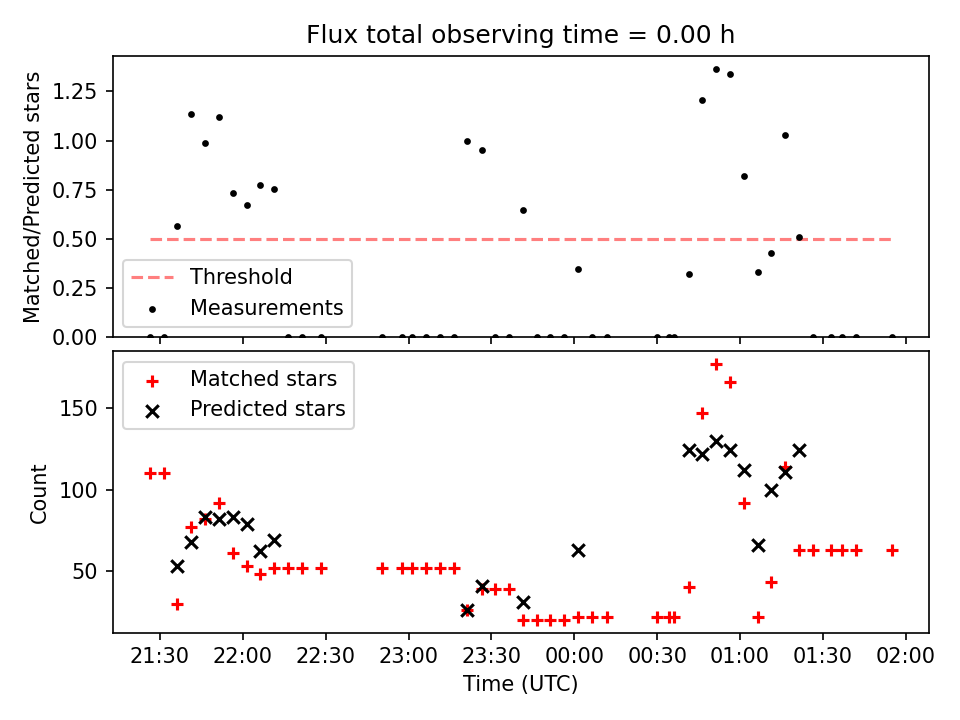 Flux total observing time = 0.00 h

Matched/Predicted stars

1.25
1.00
0.75
0.50
0.25
0.00

Threshold
Measurements

Matched stars
Predicted stars

Count

150
100
50

21:30
22:00
22:30
23:00
23:30
00:00
00:30
01:00
01:30
02:00

Time (UTC)